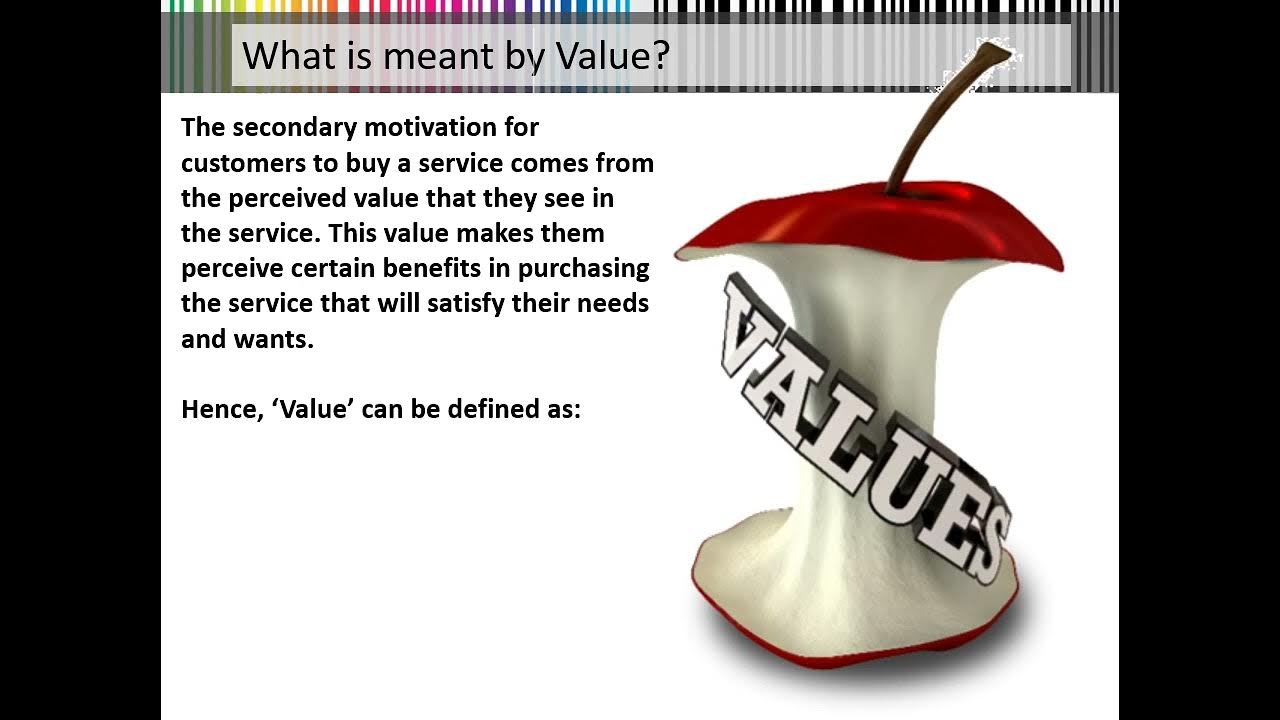 What is meant by Value?

The secondary motivation for customers to buy a service comes from the perceived value that they see in the service. This value makes them perceive certain benefits in purchasing the service that will satisfy their needs and wants.

Hence, ‘Value’ can be defined as:

VALUES